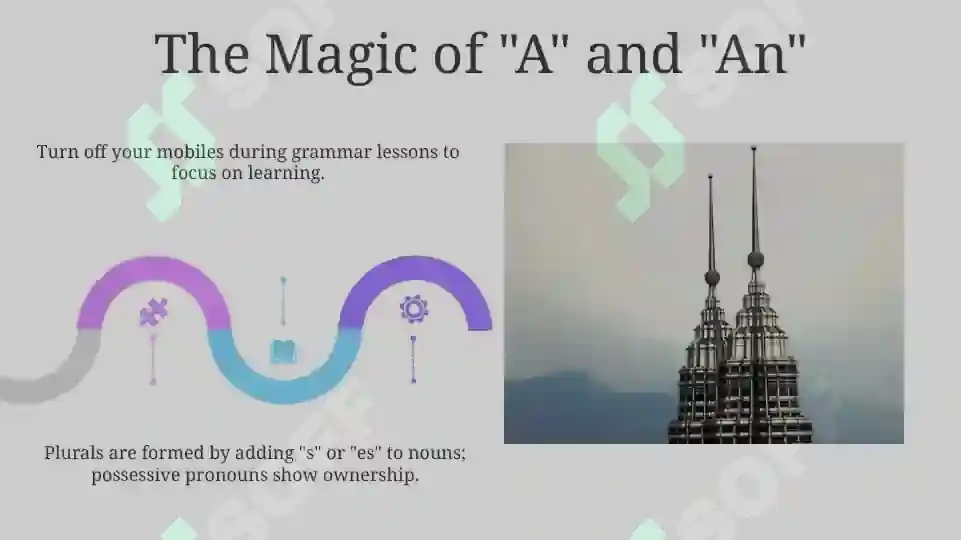 The Magic of "A" and "An"

Turn off your mobiles during grammar lessons to focus on learning.

Plurals are formed by adding "s" or "es" to nouns; possessive pronouns show ownership.